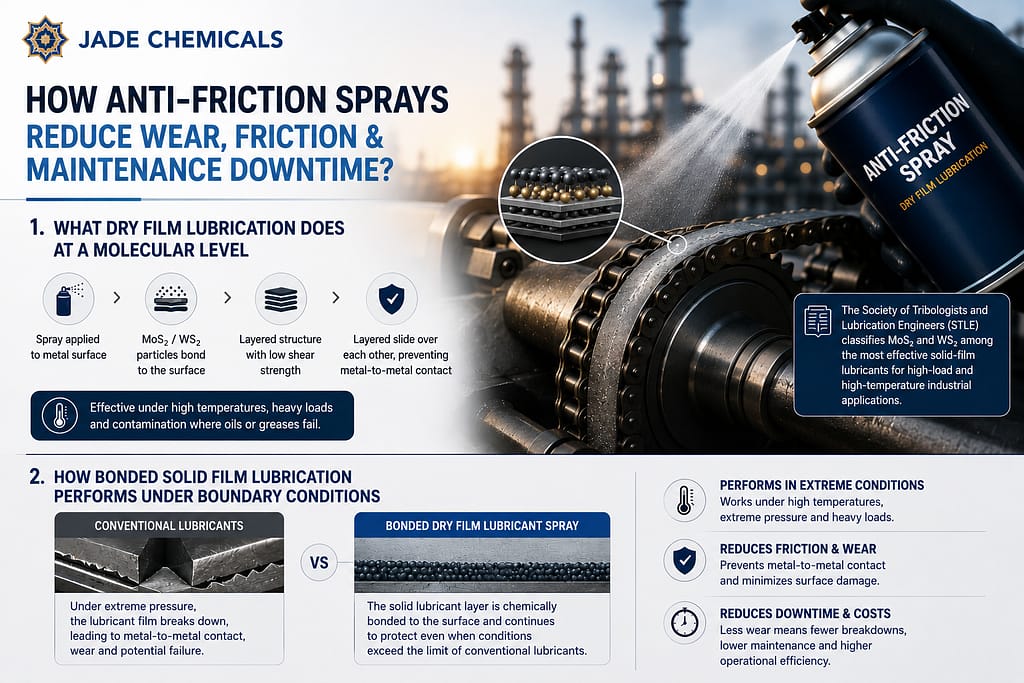 JADE CHEMICALS

HOW ANTI-FRICTION SPRAYS REDUCE WEAR, FRICTION & MAINTENANCE DOWNTIME?

ANTI-FRICTION SPRAY
DRY FILM LUBRICATION

1. WHAT DRY FILM LUBRICATION DOES AT A MOLECULAR LEVEL

Spray applied to metal surface

$MoS_2$ / $WS_2$ particles bond to the surface

Layered structure with low shear strength

Layered slide over each other, preventing metal-to-metal contact

Effective under high temperatures, heavy loads and contamination where oils or greases fail.

The Society of Tribologists and Lubrication Engineers (STLE) classifies $MoS_2$ and $WS_2$ among the most effective solid-film lubricants for high-load and high-temperature industrial applications.

2. HOW BONDED SOLID FILM LUBRICATION PERFORMS UNDER BOUNDARY CONDITIONS

CONVENTIONAL LUBRICANTS

Under extreme pressure, the lubricant film breaks down, leading to metal-to-metal contact, wear and potential failure.

VS

BONDED DRY FILM LUBRICANT SPRAY

The solid lubricant layer is chemically bonded to the surface and continues to protect even when conditions exceed the limit of conventional lubricants.

PERFORMS IN EXTREME CONDITIONS
Works under high temperatures, extreme pressure and heavy loads.

REDUCES FRICTION & WEAR
Prevents metal-to-metal contact and minimizes surface damage.

REDUCES DOWNTIME & COSTS
Less wear means fewer breakdowns, lower maintenance and higher operational efficiency.